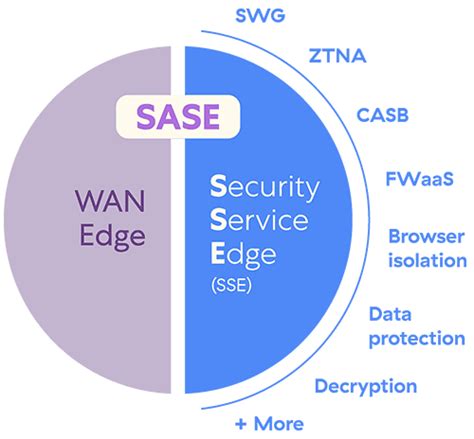 SASE

WAN Edge

Security Service Edge (SSE)

SWG

ZTNA

CASB

FWaaS

Browser isolation

Data protection

Decryption

+ More